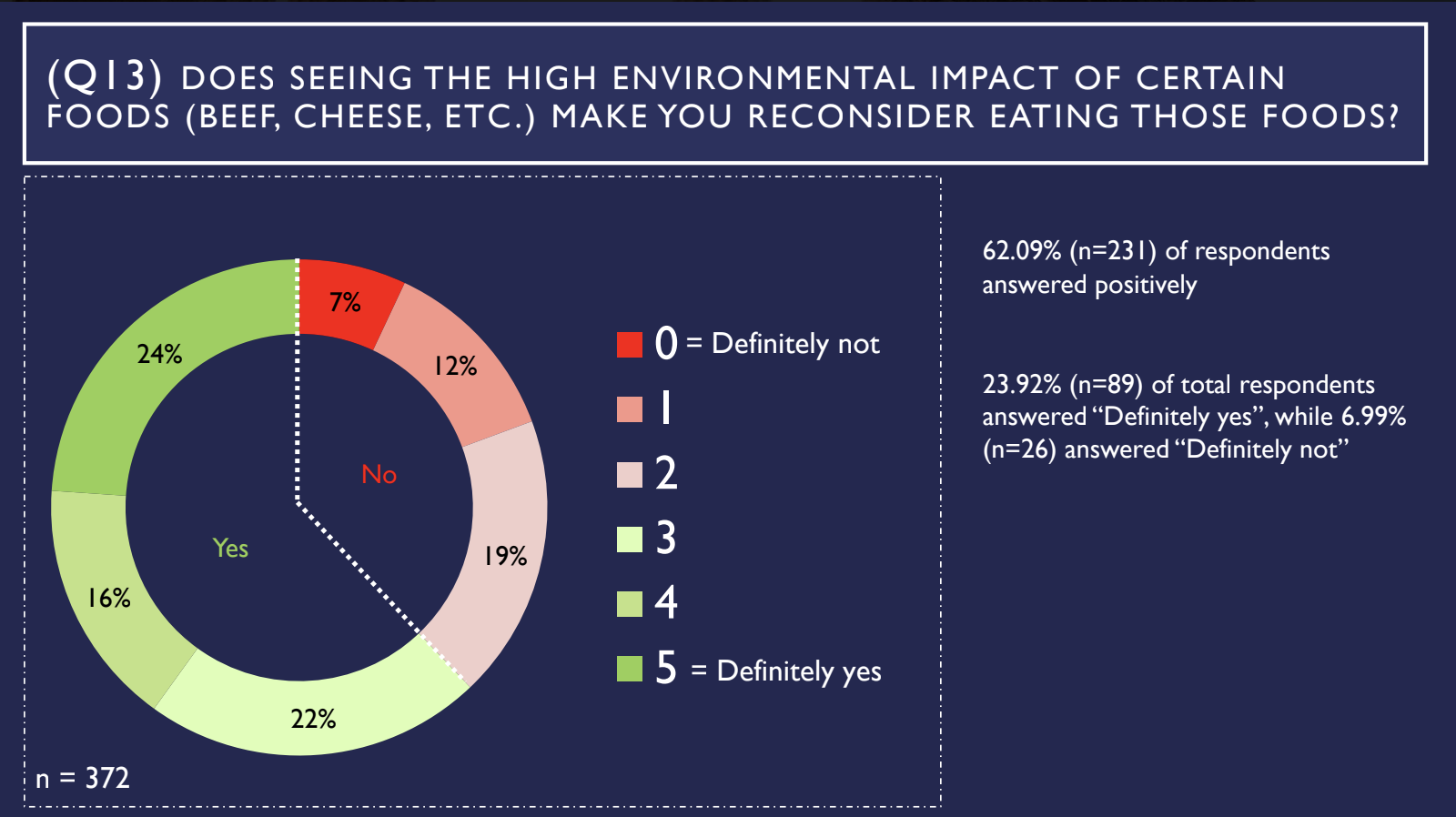 (Q13) DOES SEEING THE HIGH ENVIRONMENTAL IMPACT OF CERTAIN FOODS (BEEF, CHEESE, ETC.) MAKE YOU RECONSIDER EATING THOSE FOODS?

7%
12%
19%
22%
16%
24%
No
Yes

0 = Definitely not
1
2
3
4
5 = Definitely yes

n = 372

62.09% (n=231) of respondents answered positively

23.92% (n=89) of total respondents answered “Definitely yes”, while 6.99% (n=26) answered “Definitely not”